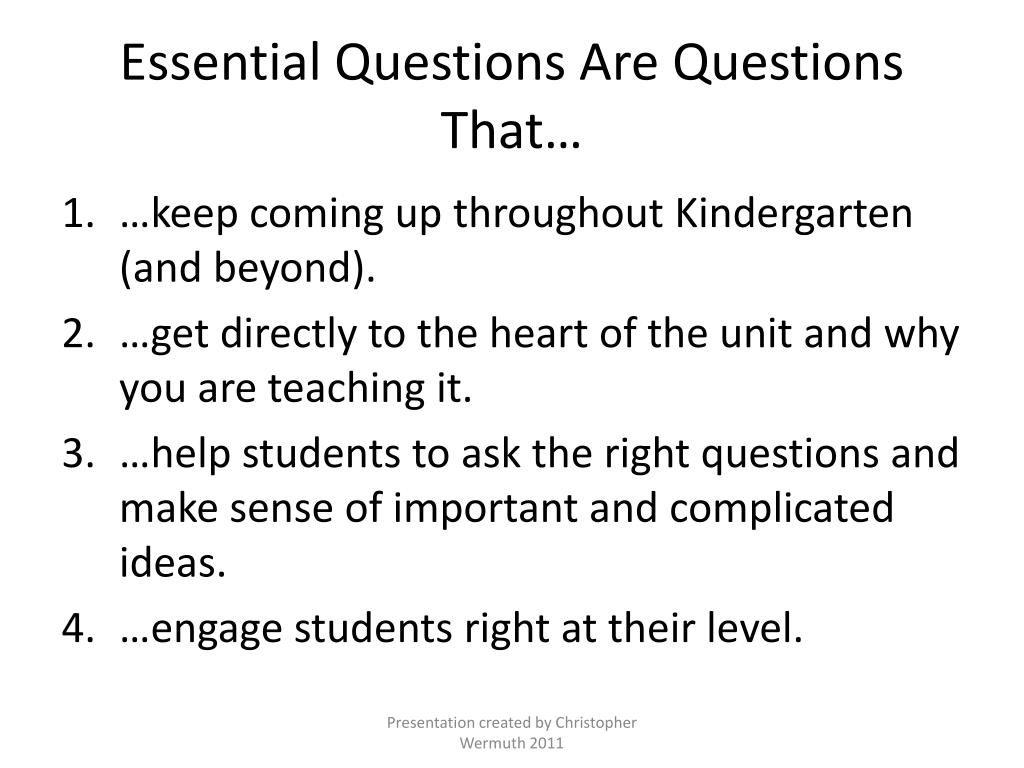 Essential Questions Are Questions That…

1. …keep coming up throughout Kindergarten (and beyond).
2. …get directly to the heart of the unit and why you are teaching it.
3. …help students to ask the right questions and make sense of important and complicated ideas.
4. …engage students right at their level.

Presentation created by Christopher Wermuth 2011